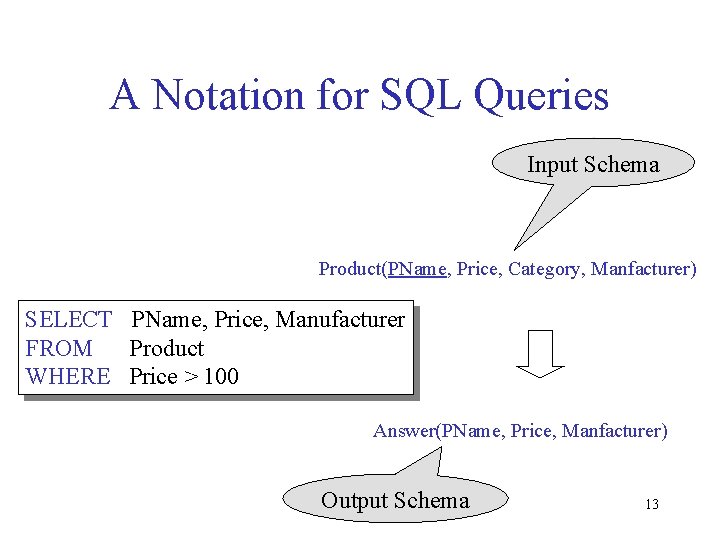 A Notation for SQL Queries

Input Schema

Product(PName, Price, Category, Manfacturer)

SELECT PName, Price, Manufacturer
FROM Product
WHERE Price > 100

Answer(PName, Price, Manfacturer)

Output Schema

13